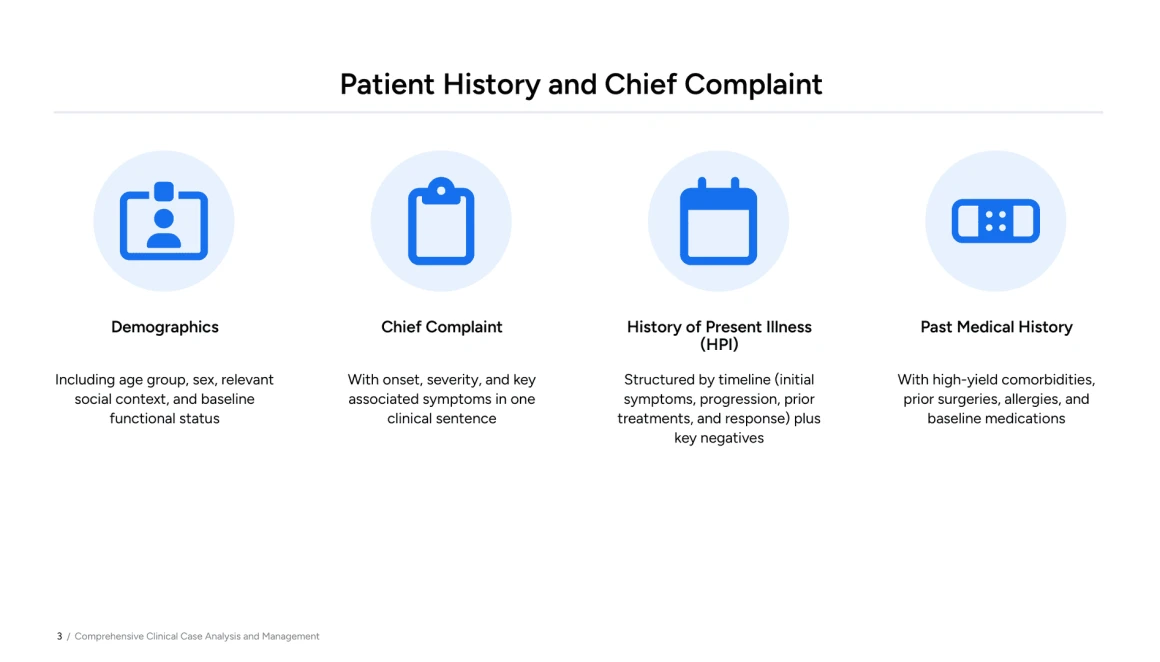 Patient History and Chief Complaint

Demographics

Including age group, sex, relevant social context, and baseline functional status

Chief Complaint

With onset, severity, and key associated symptoms in one clinical sentence

History of Present Illness (HPI)

Structured by timeline (initial symptoms, progression, prior treatments, and response) plus key negatives

Past Medical History

With high-yield comorbidities, prior surgeries, allergies, and baseline medications

3 / Comprehensive Clinical Case Analysis and Management